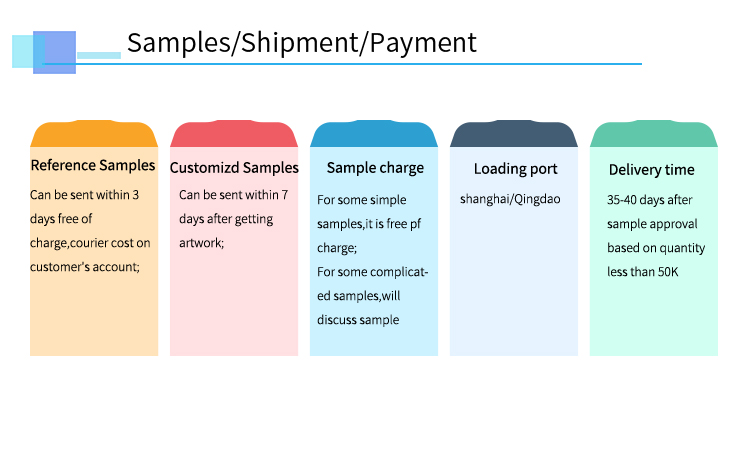 Samples/Shipment/Payment

Reference Samples

Can be sent within 3 days free of charge,courier cost on customer's account;

Customizd Samples

Can be sent within 7 days after getting artwork;

Sample charge

For some simple samples,it is free pf charge;

For some complicated samples,will discuss sample

Loading port

shanghai/Qingdao

Delivery time

35-40 days after sample approval based on quantity less than 50K